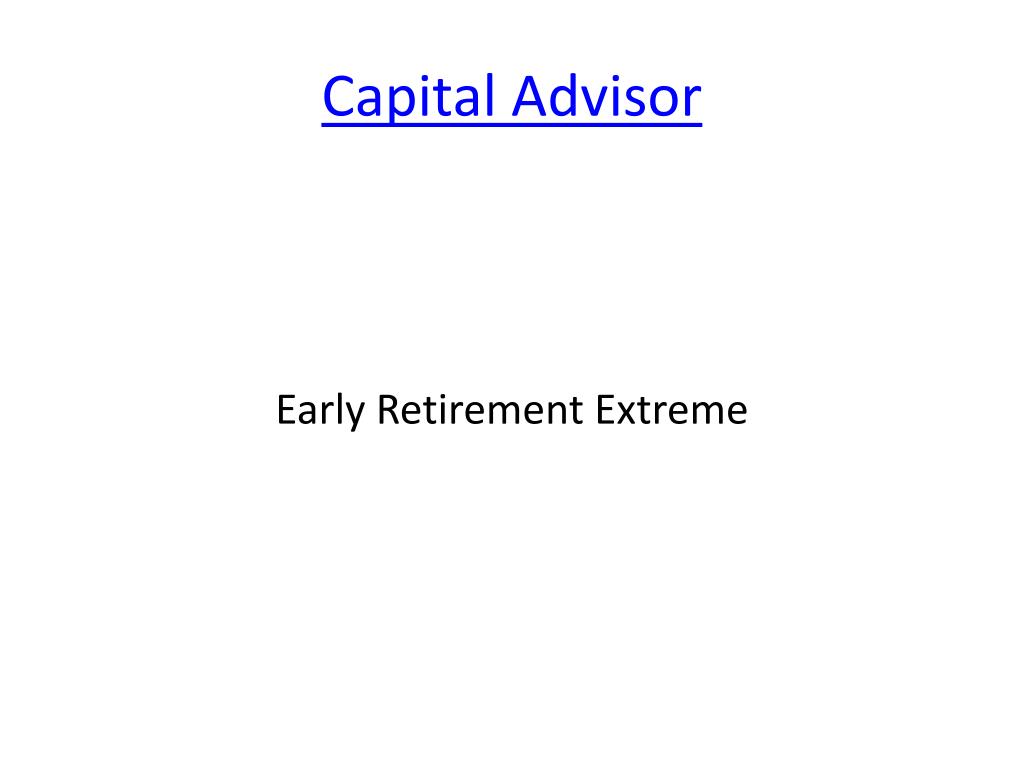 Capital Advisor

Early Retirement Extreme